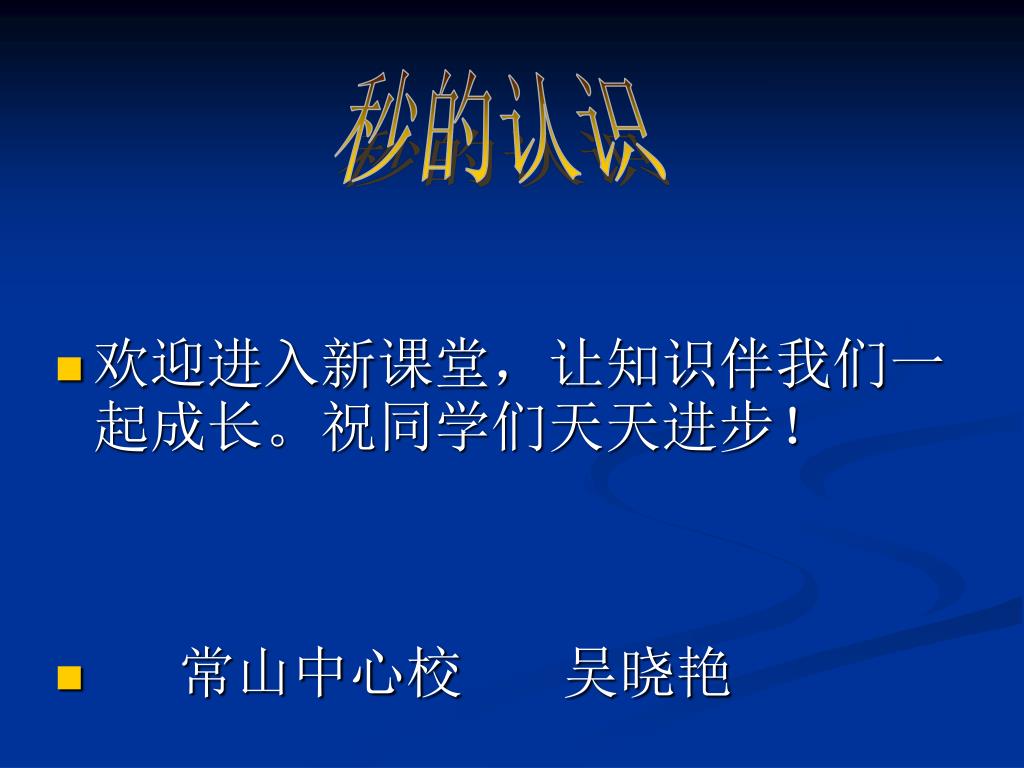 秒的认识

欢迎进入新课堂，让知识伴我们一起成长。祝同学们天天进步！

常山中心校　　吴晓艳